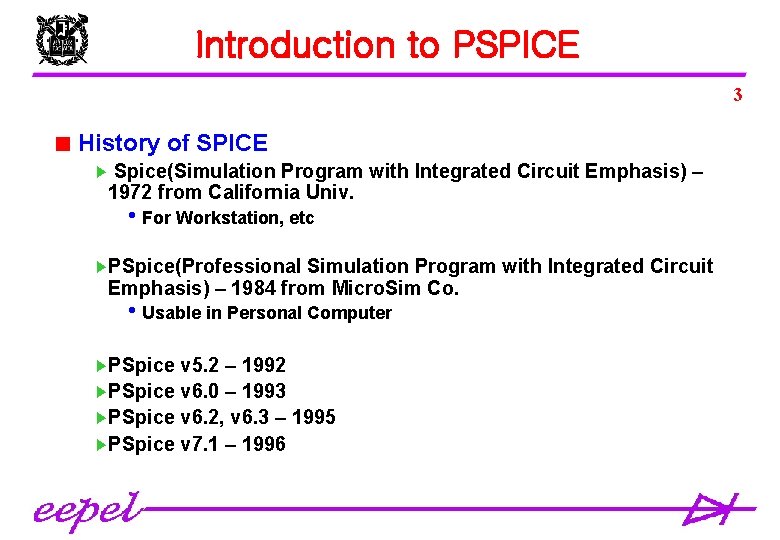 Introduction to PSPICE

3

History of SPICE

Spice(Simulation Program with Integrated Circuit Emphasis) – 1972 from California Univ.

For Workstation, etc

PSpice(Professional Simulation Program with Integrated Circuit Emphasis) – 1984 from MicroSim Co.

Usable in Personal Computer

PSpice v5.2 – 1992

PSpice v6.0 – 1993

PSpice v6.2, v6.3 – 1995

PSpice v7.1 – 1996

eepel